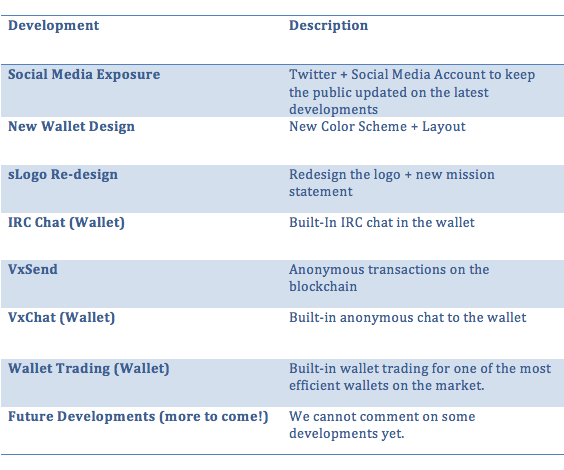 | Development | Description |
|---|---|
| Social Media Exposure | Twitter + Social Media Account to keep the public updated on the latest developments |
| New Wallet Design | New Color Scheme + Layout |
| sLogo Re-design | Redesign the logo + new mission statement |
| IRC Chat (Wallet) | Built-In IRC chat in the wallet |
| VxSend | Anonymous transactions on the blockchain |
| VxChat (Wallet) | Built-in anonymous chat to the wallet |
| Wallet Trading (Wallet) | Built-in wallet trading for one of the most efficient wallets on the market. |
| Future Developments (more to come!) | We cannot comment on some developments yet. |